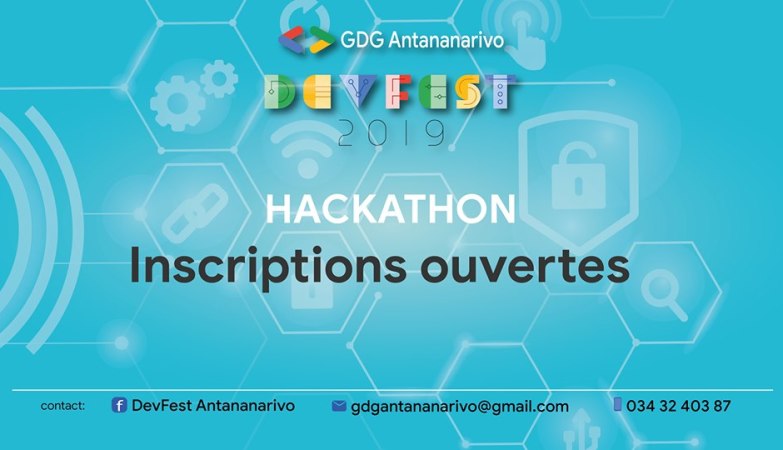 GDG Antananarivo

DEVFEST
2019

HACKATHON
Inscriptions ouvertes

contact: DevFest Antananarivo gdgantananarivo@gmail.com 034 32 403 87